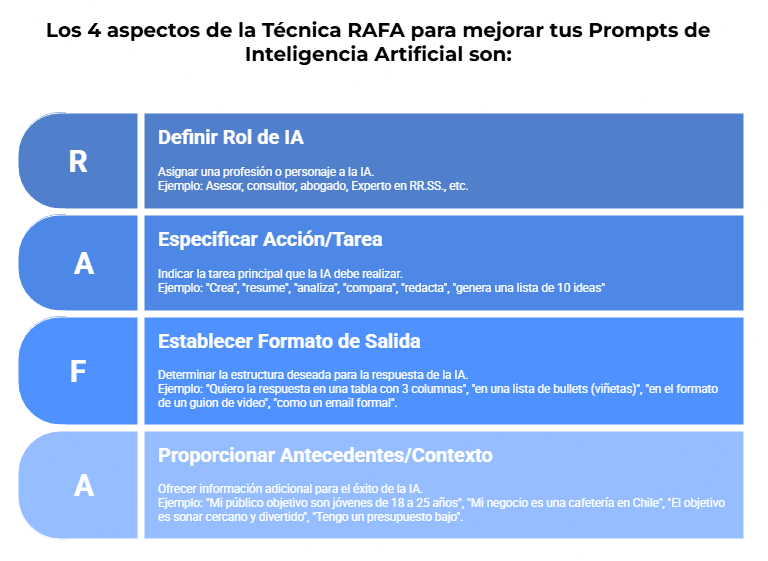 Los 4 aspectos de la Técnica RAFA para mejorar tus Prompts de Inteligencia Artificial son:

R

Definir Rol de IA

Asignar una profesión o personaje a la IA.
Ejemplo: Asesor, consultor, abogado, Experto en RR.SS., etc.

A

Especificar Acción/Tarea

Indicar la tarea principal que la IA debe realizar.
Ejemplo: "Crea", "resume", "analiza", "compara", "redacta", "genera una lista de 10 ideas"

F

Establecer Formato de Salida

Determinar la estructura deseada para la respuesta de la IA.
Ejemplo: "Quiero la respuesta en una tabla con 3 columnas", "en una lista de bullets (viñetas)", "en el formato de un guion de video", "como un email formal".

A

Proporcionar Antecedentes/Contexto

Ofrecer información adicional para el éxito de la IA.
Ejemplo: "Mi público objetivo son jóvenes de 18 a 25 años", "Mi negocio es una cafetería en Chile", "El objetivo es sonar cercano y divertido", "Tengo un presupuesto bajo".